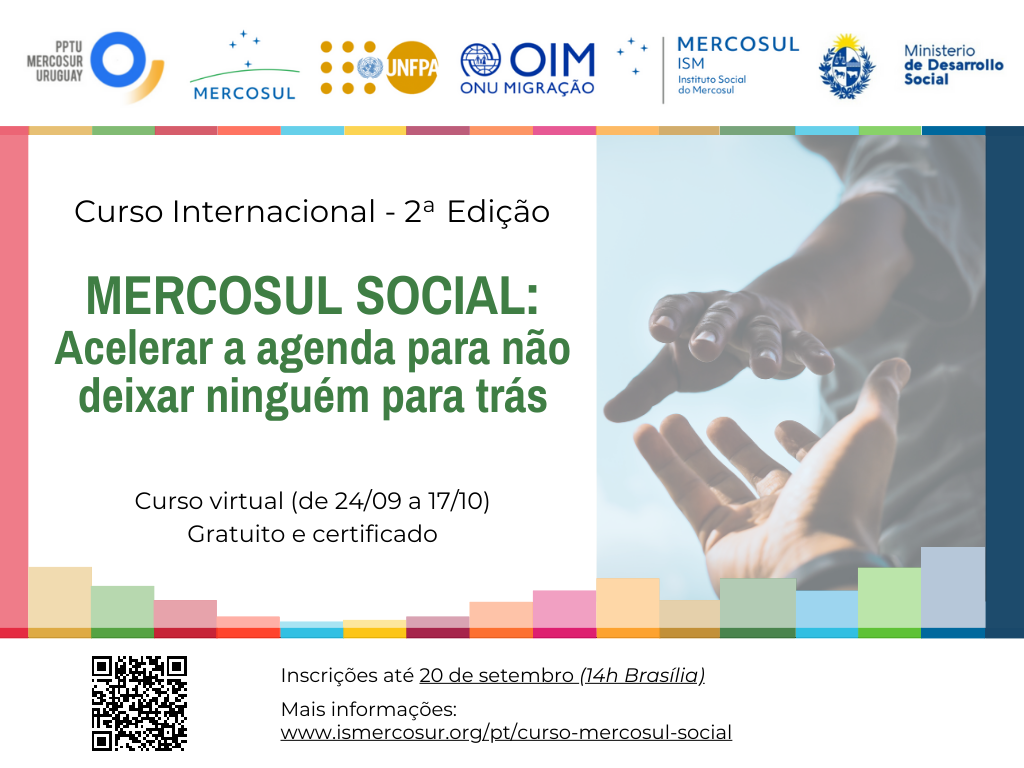 PPTU MERCOSUR URUGUAY

MERCOSUL

UNFPA

OIM
ONU MIGRAÇÃO

MERCOSUL
ISM
Instituto Social do Mercosul

Ministerio de Desarrollo Social

Curso Internacional - 2ª Edição

MERCOSUL SOCIAL:
Acelerar a agenda para não deixar ninguém para trás

Curso virtual (de 24/09 a 17/10)
Gratuito e certificado

Inscrições até 20 de setembro (14h Brasília)

Mais informações:
www.ismercosur.org/pt/curso-mercosul-social